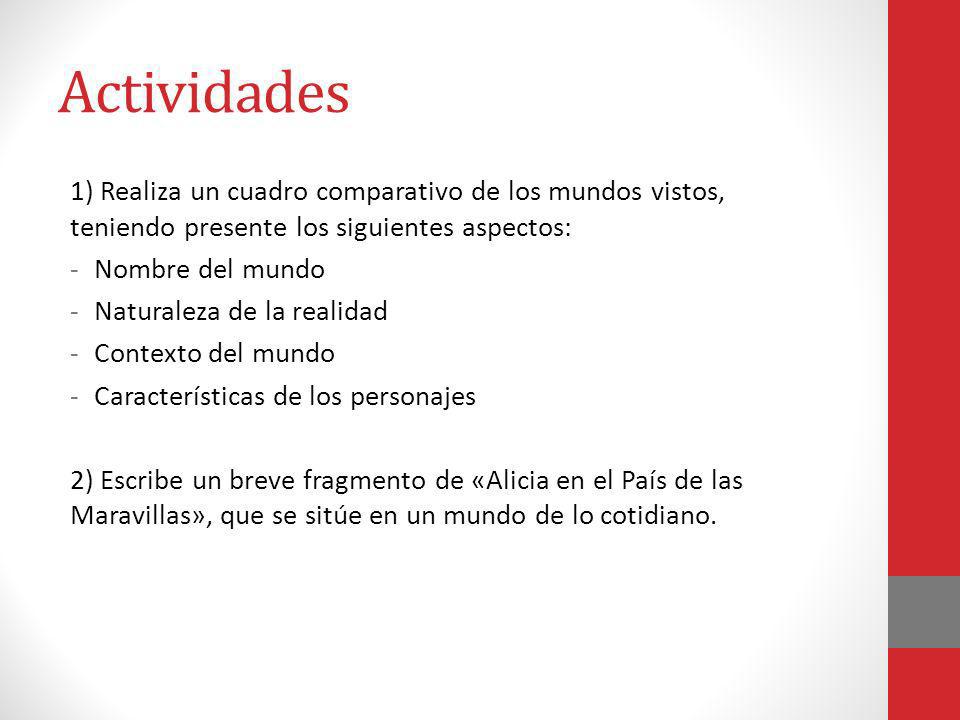 Actividades

1) Realiza un cuadro comparativo de los mundos vistos, teniendo presente los siguientes aspectos:

- Nombre del mundo
- Naturaleza de la realidad
- Contexto del mundo
- Características de los personajes

2) Escribe un breve fragmento de «Alicia en el País de las Maravillas», que se sitúe en un mundo de lo cotidiano.